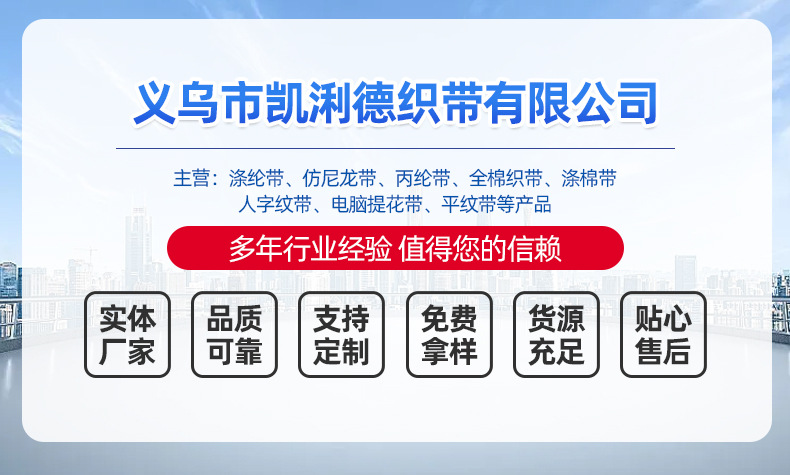 义乌市凯浰德织带有限公司

主营：涤纶带、仿尼龙带、丙纶带、全棉织带、涤棉带
人字纹带、电脑提花带、平纹带等产品

多年行业经验 值得您的信赖

实体厂家

品质可靠

支持定制

免费拿样

货源充足

贴心售后